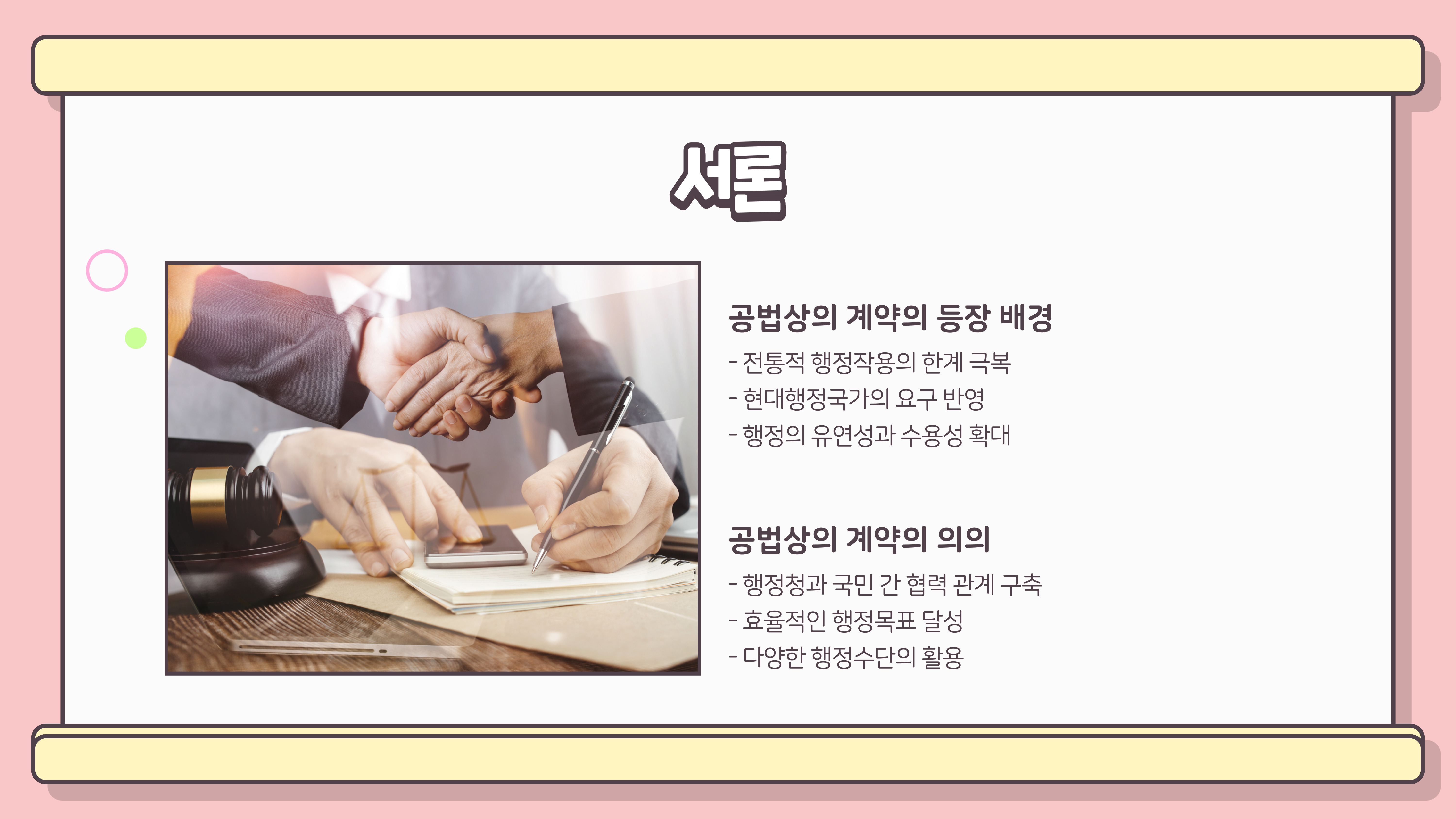 서론

공법상의 계약의 등장 배경

- 전통적 행정작용의 한계 극복
- 현대행정국가의 요구 반영
- 행정의 유연성과 수용성 확대

공법상의 계약의 의의

- 행정청과 국민 간 협력 관계 구축
- 효율적인 행정목표 달성
- 다양한 행정수단의 활용